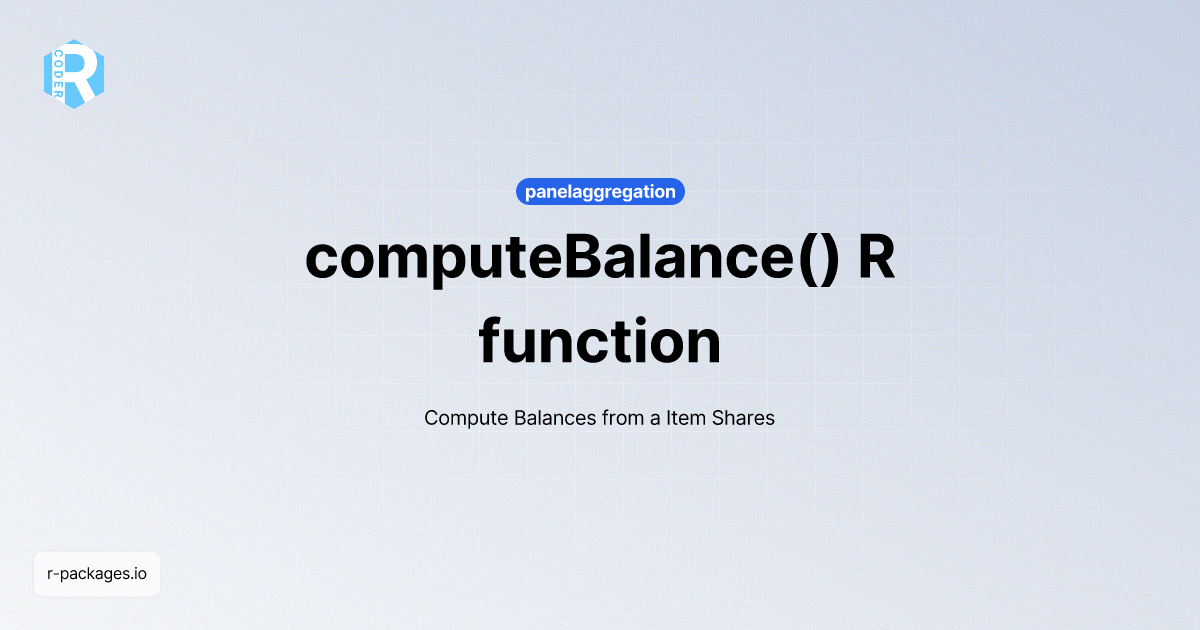 R CODER

panelaggregation

computeBalance() R function

Compute Balances from a Item Shares

r-packages.io